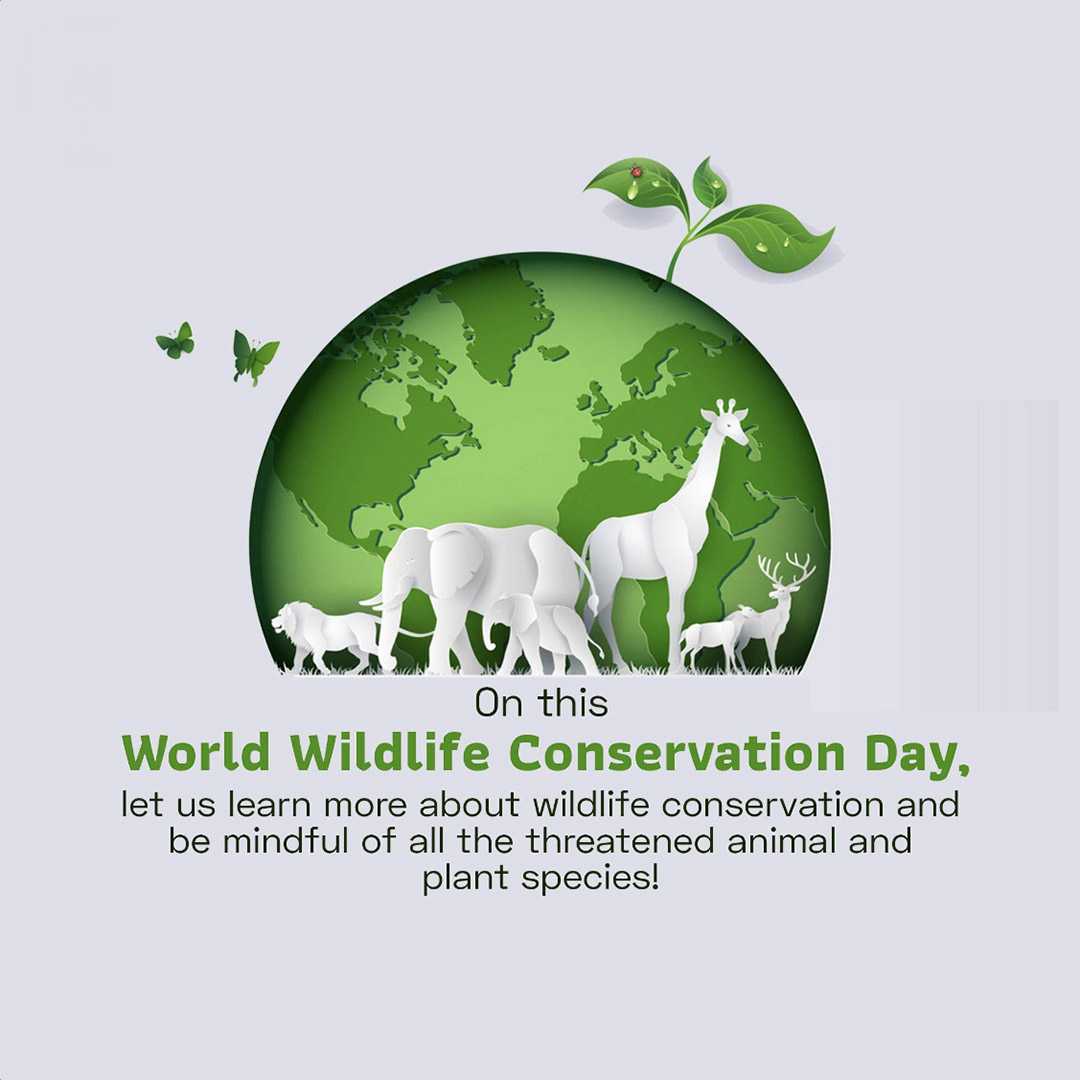 On this
World Wildlife Conservation Day,
let us learn more about wildlife conservation and be mindful of all the threatened animal and plant species!